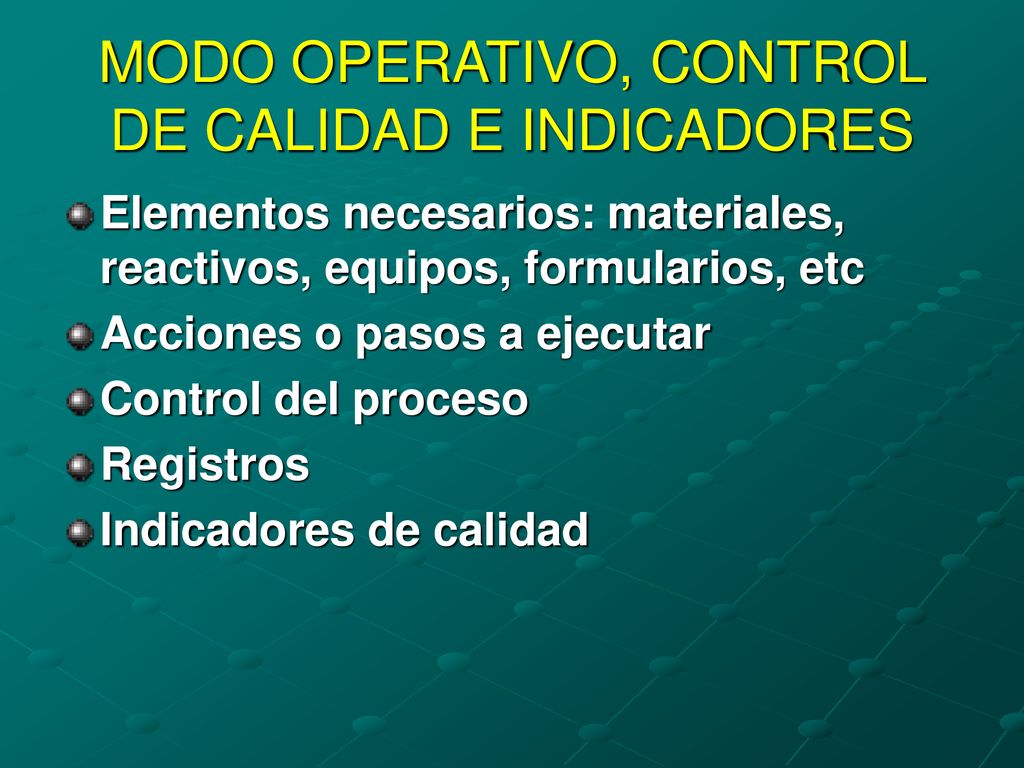 MODO OPERATIVO, CONTROL DE CALIDAD E INDICADORES

Elementos necesarios: materiales, reactivos, equipos, formularios, etc

Acciones o pasos a ejecutar

Control del proceso

Registros

Indicadores de calidad